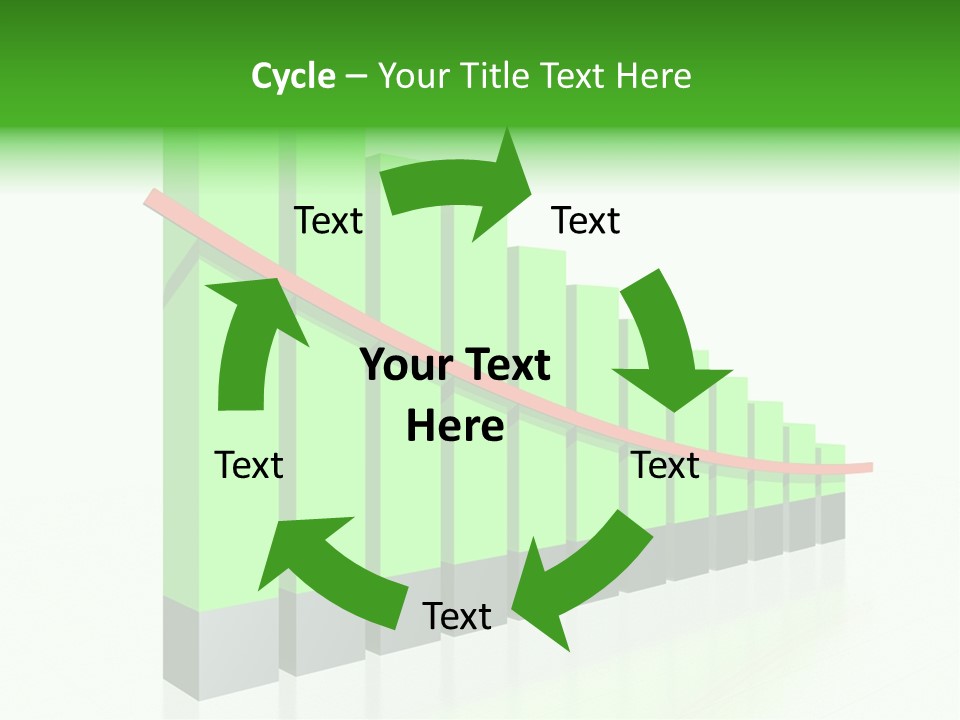 Cycle – Your Title Text Here

Text

Text

Your Text Here

Text

Text

Text